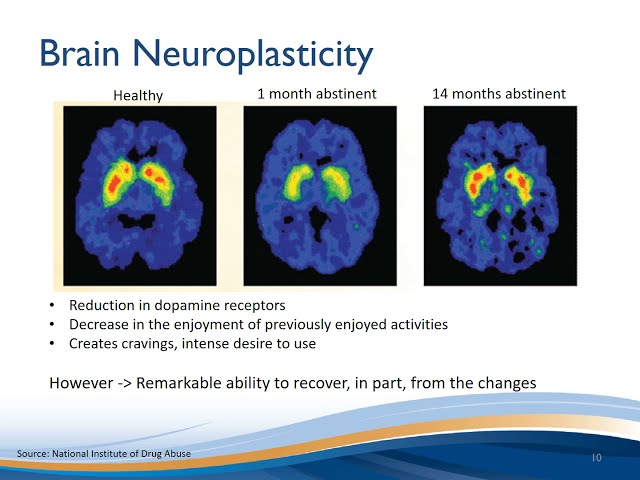 Brain Neuroplasticity

Healthy

1 month abstinent

14 months abstinent

• Reduction in dopamine receptors
• Decrease in the enjoyment of previously enjoyed activities
• Creates cravings, intense desire to use

However -> Remarkable ability to recover, in part, from the changes

Source: National Institute of Drug Abuse

10